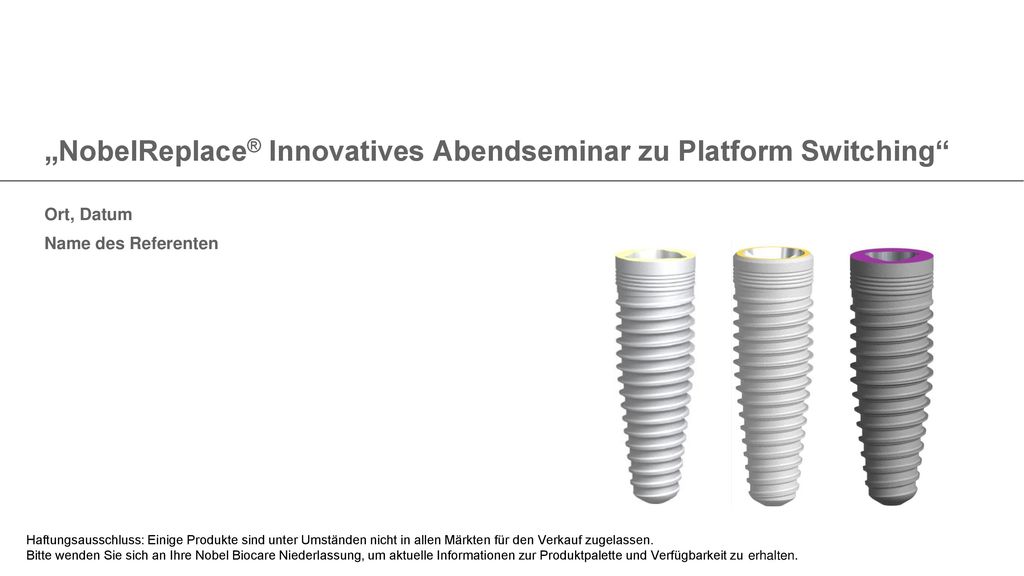 „NobelReplace® Innovatives Abendseminar zu Platform Switching“

Ort, Datum

Name des Referenten

Haftungsausschluss: Einige Produkte sind unter Umständen nicht in allen Märkten für den Verkauf zugelassen.
Bitte wenden Sie sich an Ihre Nobel Biocare Niederlassung, um aktuelle Informationen zur Produktpalette und Verfügbarkeit zu erhalten.